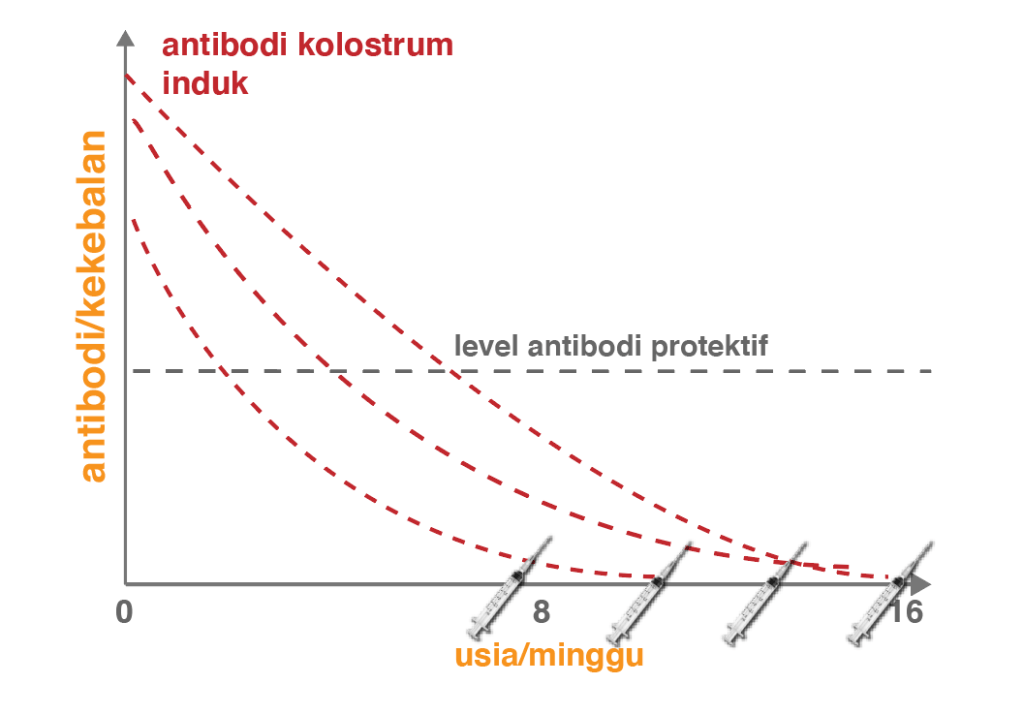 antibodi kolostrum induk

antibodi/kekebalan

level antibodi protektif

0

8

16

usia/minggu